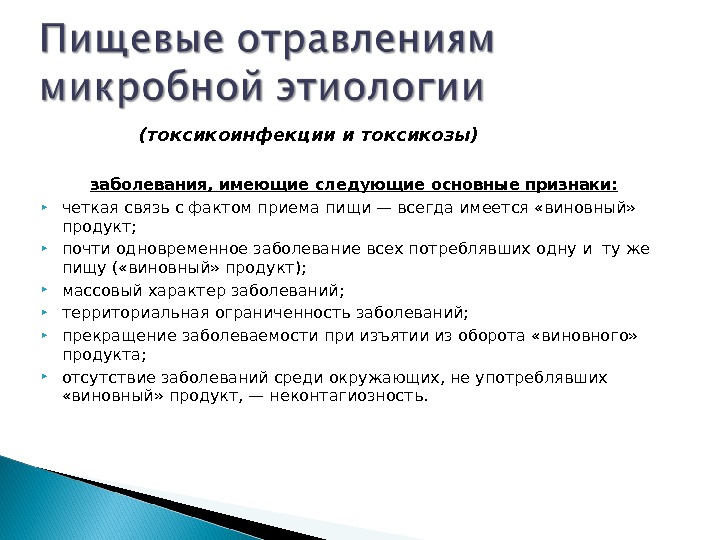 Пищевые отравлениям микробной этиологии

(токсикоинфекции и токсикозы)

заболевания, имеющие следующие основные признаки:

четкая связь с фактом приема пищи — всегда имеется «виновный» продукт;

почти одновременное заболевание всех потреблявших одну и ту же пищу («виновный» продукт);

массовый характер заболеваний;

территориальная ограниченность заболеваний;

прекращение заболеваемости при изъятии из оборота «виновного» продукта;

отсутствие заболеваний среди окружающих, не употреблявших «виновный» продукт, — неконтагиозность.